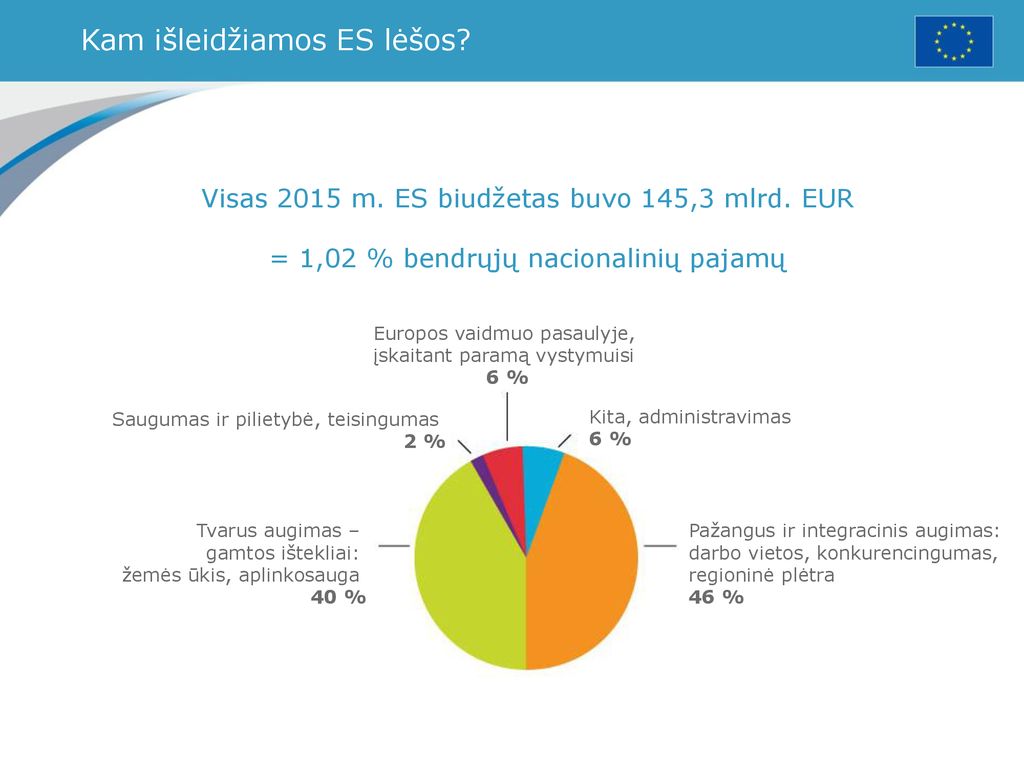 Kam išleidžiamos ES lėšos?

Visas 2015 m. ES biudžetas buvo 145,3 mlrd. EUR

= 1,02 % bendrųjų nacionalinių pajamų

Europos vaidmuo pasaulyje, įskaitant paramą vystymuisi
6 %

Saugumas ir pilietybė, teisingumas
2 %

Kita, administravimas
6 %

Tvarus augimas – gamtos ištekliai: žemės ūkis, aplinkosauga
40 %

Pažangus ir integracinis augimas: darbo vietos, konkurencingumas, regioninė plėtra
46 %